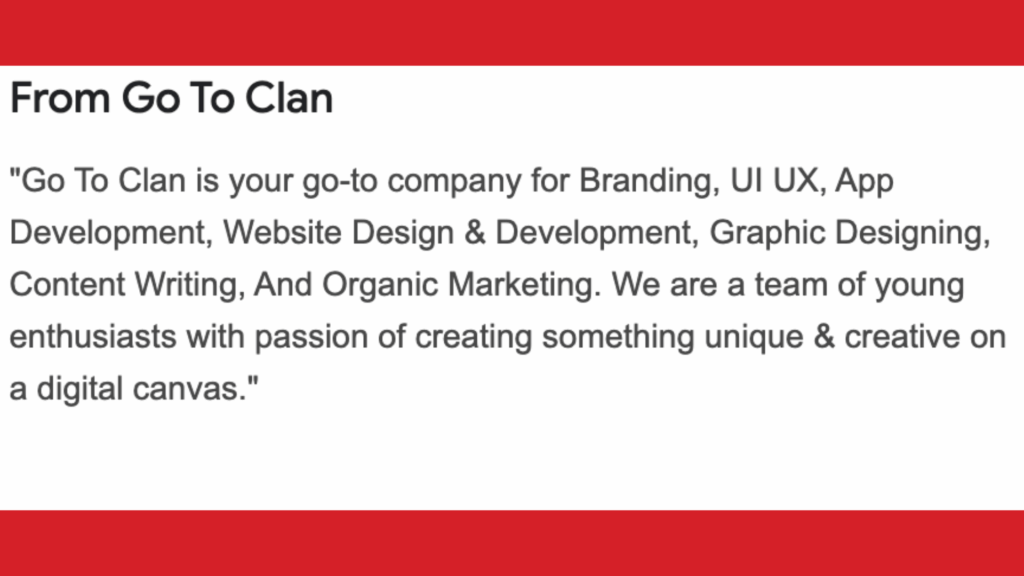 From Go To Clan

"Go To Clan is your go-to company for Branding, UI UX, App Development, Website Design & Development, Graphic Designing, Content Writing, And Organic Marketing. We are a team of young enthusiasts with passion of creating something unique & creative on a digital canvas."